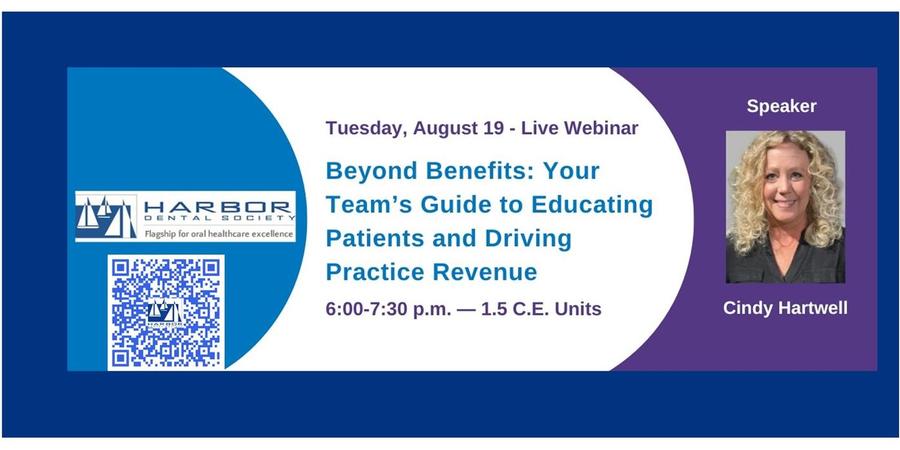 HARBOR
DENTAL SOCIETY
Flagship for oral healthcare excellence

HARBOR

Tuesday, August 19 - Live Webinar

Beyond Benefits: Your Team's Guide to Educating Patients and Driving Practice Revenue

6:00-7:30 p.m. — 1.5 C.E. Units

Speaker

Cindy Hartwell